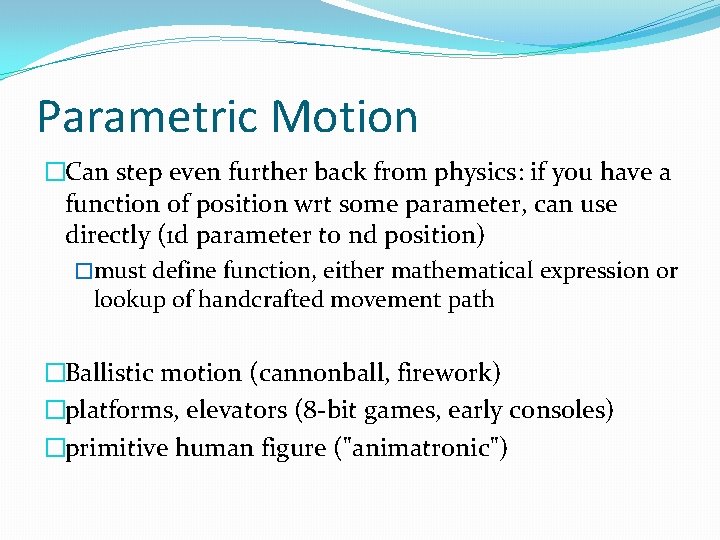 Parametric Motion

□Can step even further back from physics: if you have a function of position wrt some parameter, can use directly (1d parameter to nd position)

□must define function, either mathematical expression or lookup of handcrafted movement path

□Ballistic motion (cannonball, firework)

□platforms, elevators (8-bit games, early consoles)

□primitive human figure ("animatronic")